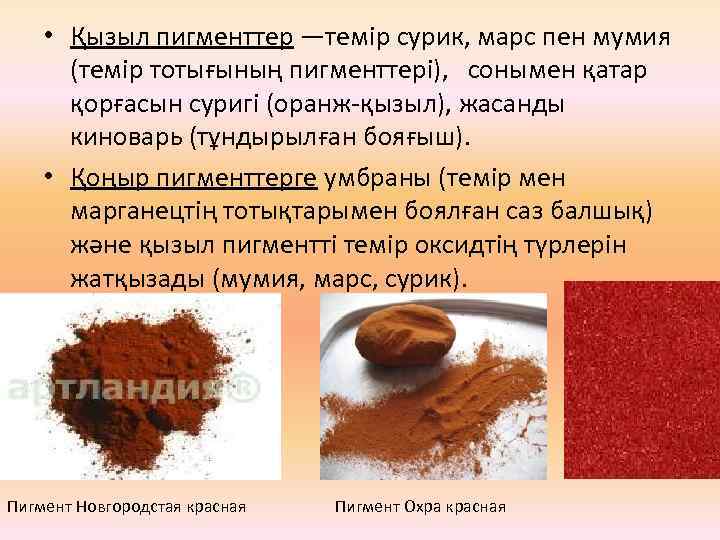 • Қызыл пигменттер —темір сурик, марс пен мумия (темір тотығының пигменттері), сонымен қатар қорғасын суригі (оранж-қызыл), жасанды киноварь (тұндырылған бояғыш).

• Қоңыр пигменттерге умбраны (темір мен марганецтің тотықтарымен боялған саз балшық) және қызыл пигментті темір оксидтің түрлерін жатқызады (мумия, марс, сурик).

артландия®

Пигмент Новгородстая красная

Пигмент Охра красная